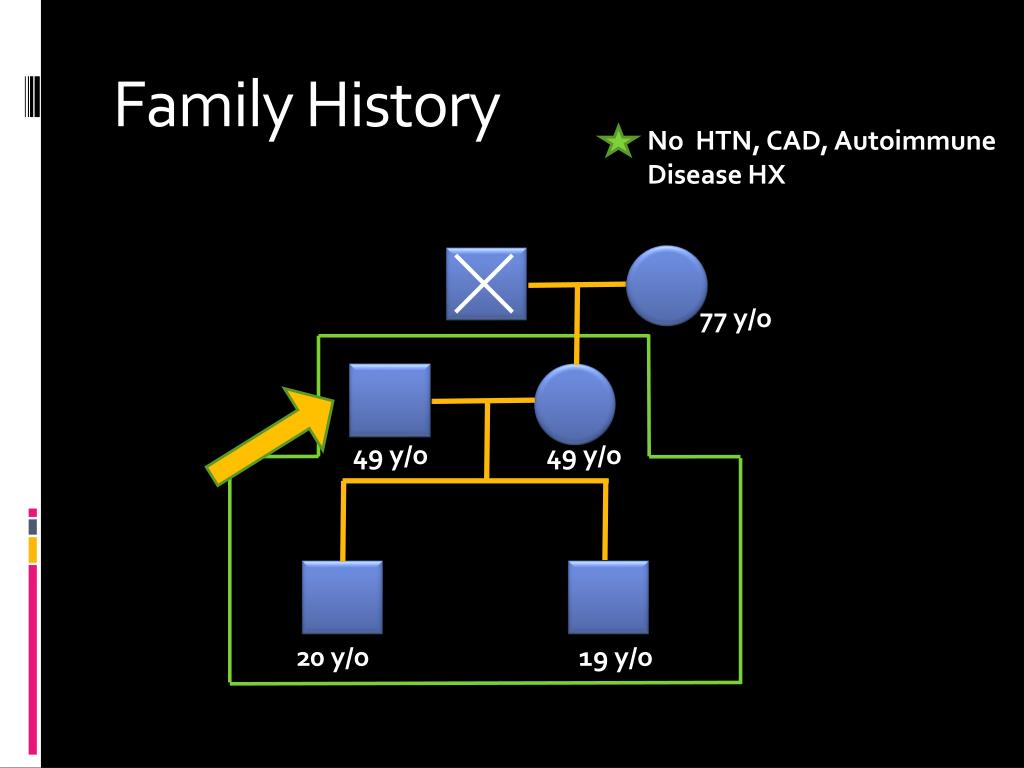 Family History

No HTN, CAD, Autoimmune Disease HX

77 y/o

49 y/o

49 y/o

20 y/o

19 y/o